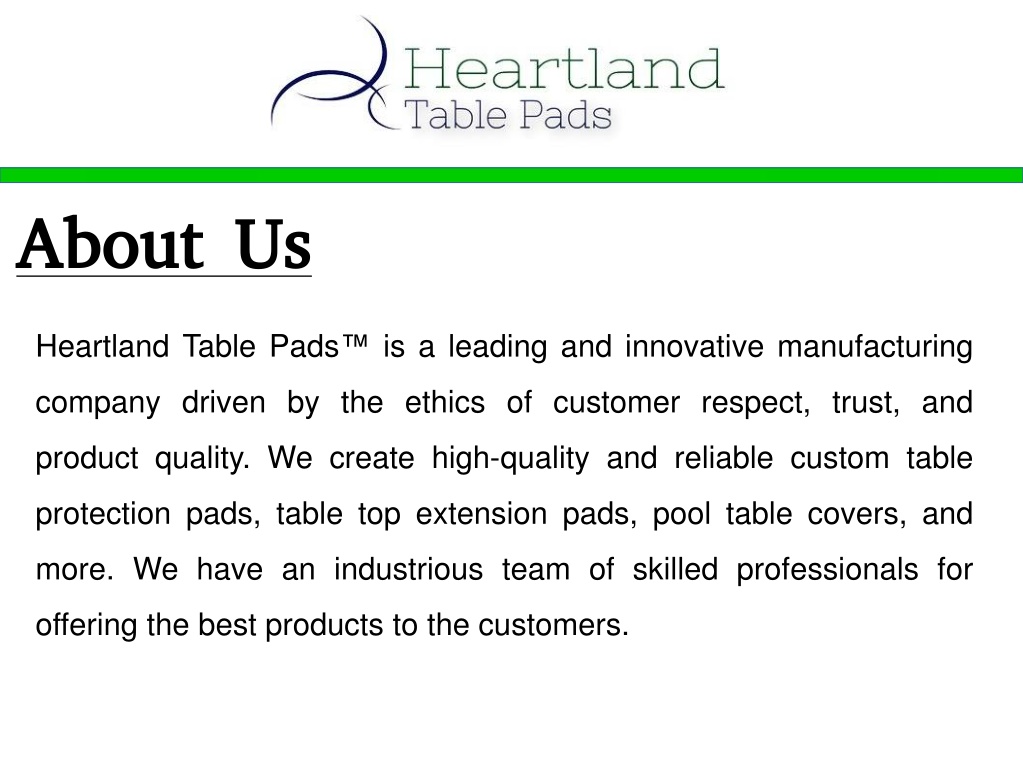 Heartland
Table Pads

About Us

Heartland Table Pads™ is a leading and innovative manufacturing company driven by the ethics of customer respect, trust, and product quality. We create high-quality and reliable custom table protection pads, table top extension pads, pool table covers, and more. We have an industrious team of skilled professionals for offering the best products to the customers.